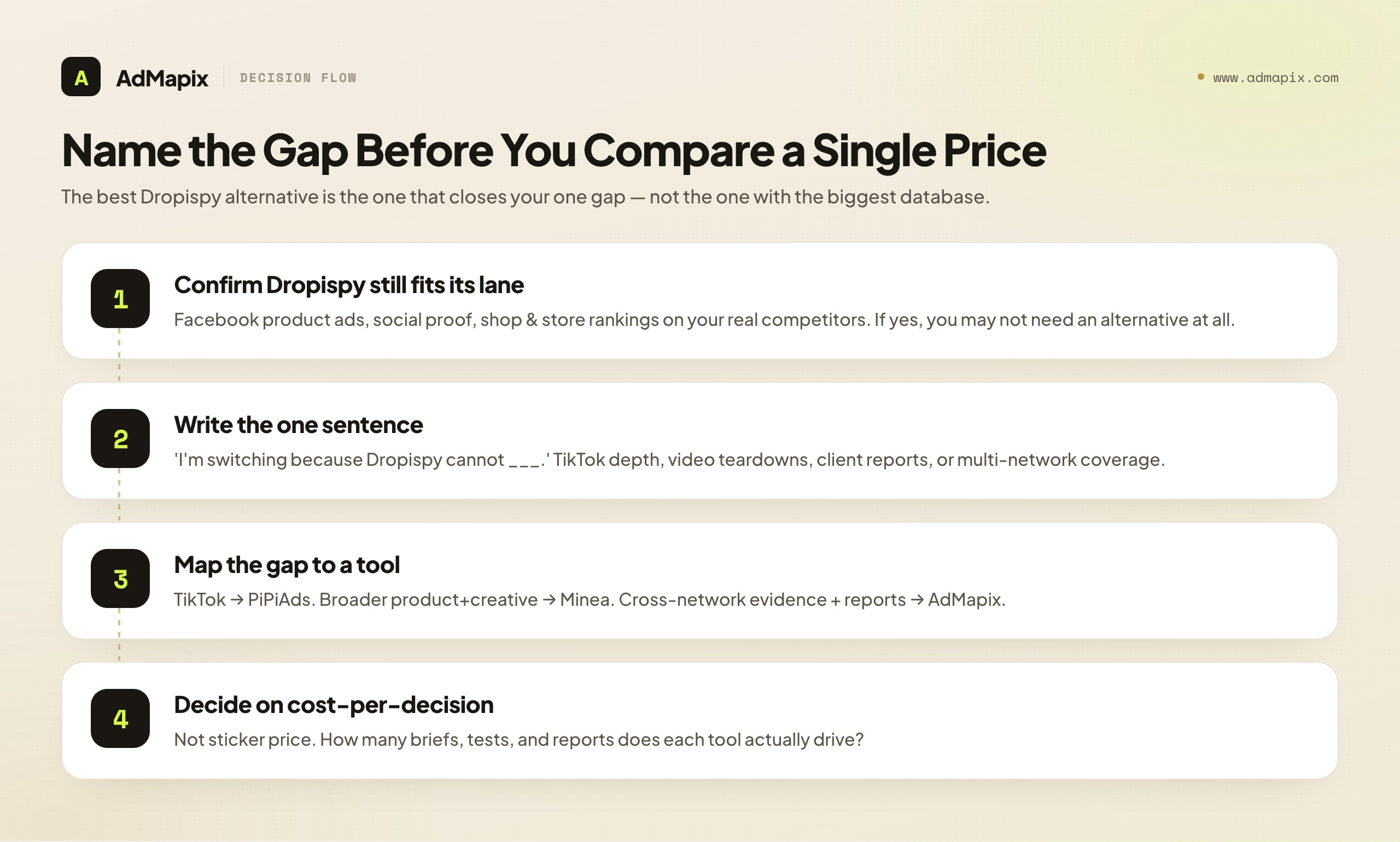 A AdMapix DECISION FLOW

www.admapix.com

Name the Gap Before You Compare a Single Price

The best Dropispy alternative is the one that closes your one gap — not the one with the biggest database.

1

Confirm Dropispy still fits its lane

Facebook product ads, social proof, shop & store rankings on your real competitors. If yes, you may not need an alternative at all.

2

Write the one sentence

'I'm switching because Dropispy cannot ___.' TikTok depth, video teardowns, client reports, or multi-network coverage.

3

Map the gap to a tool

TikTok → PiPiAds. Broader product+creative → Minea. Cross-network evidence + reports → AdMapix.

4

Decide on cost-per-decision

Not sticker price. How many briefs, tests, and reports does each tool actually drive?